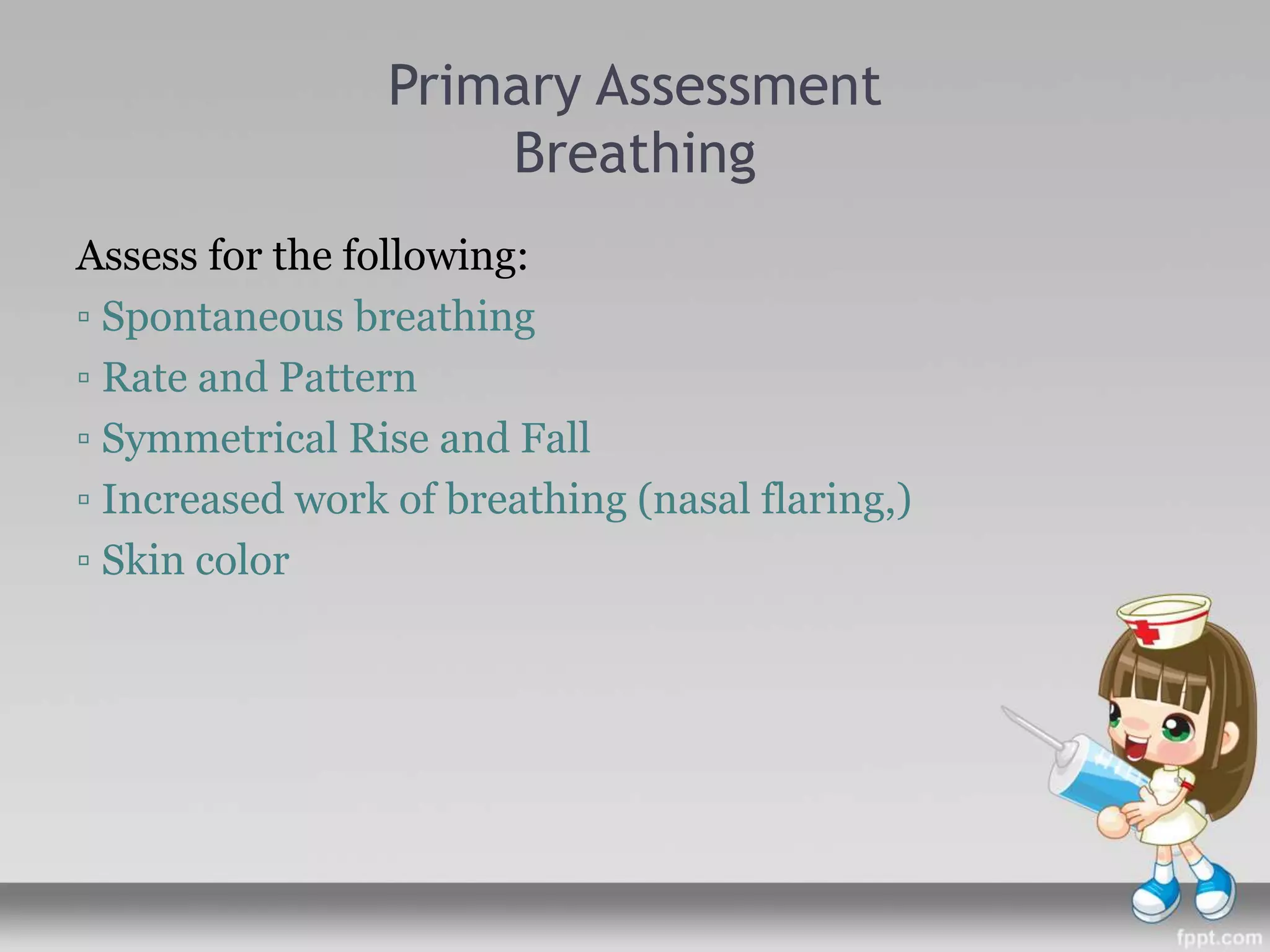 Primary Assessment
Breathing

Assess for the following:
▫ Spontaneous breathing
▫ Rate and Pattern
▫ Symmetrical Rise and Fall
▫ Increased work of breathing (nasal flaring,)
▫ Skin color

fppt.com